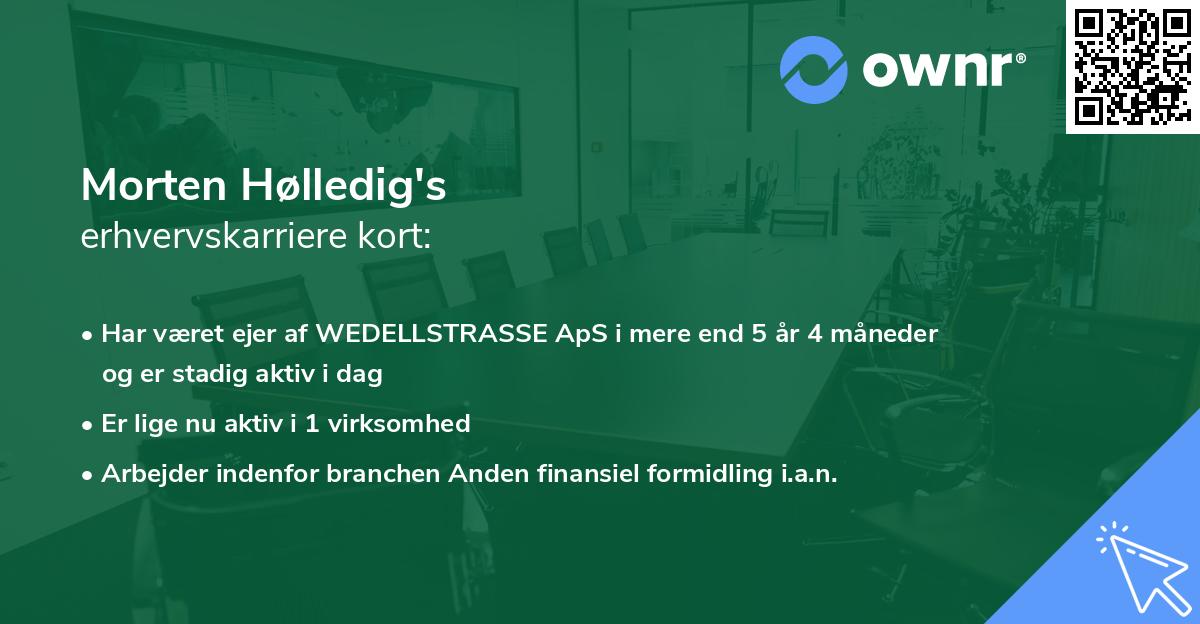 ownr®

Morten Hølledig's
erhvervskarriere kort:

• Har været ejer af WEDELLSTRASSE ApS i mere end 5 år 4 måneder og er stadig aktiv i dag

• Er lige nu aktiv i 1 virksomhed

• Arbejder indenfor branchen Anden finansiel formidling i.a.n.